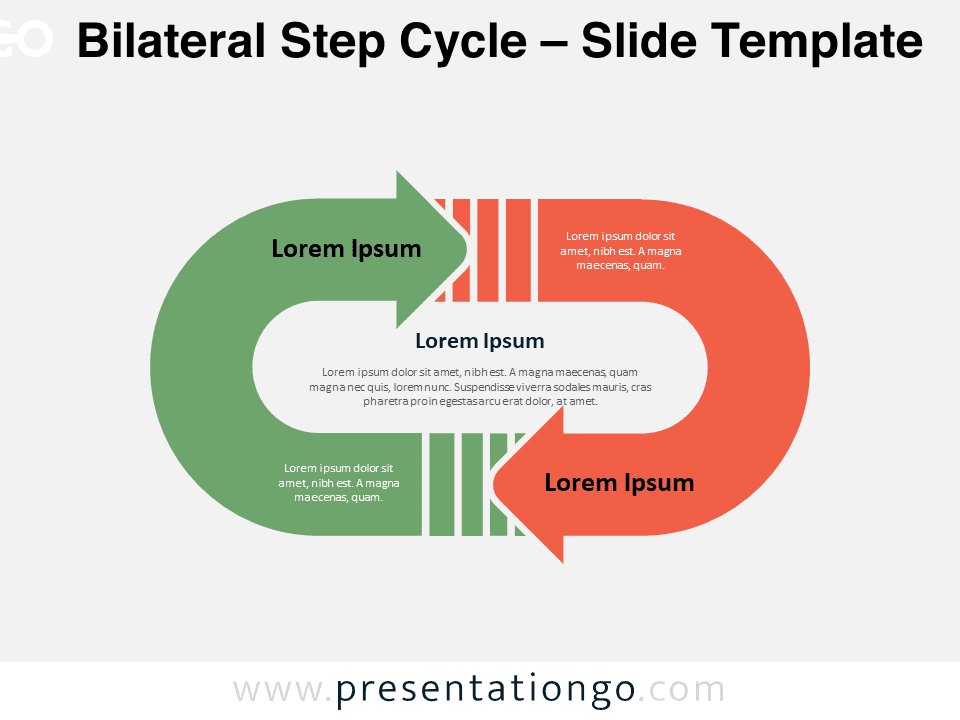 Bilateral Step Cycle – Slide Template

Lorem Ipsum

Lorem ipsum dolor sit amet, nibh est. A magna maecenas, quam.

Lorem Ipsum

Lorem ipsum dolor sit amet, nibh est. A magna maecenas, quam magna nec quis, lorem nunc. Suspendisse viverra sodales mauris, cras pharetra proin egestas arcu erat dolor, at amet.

Lorem ipsum dolor sit amet, nibh est. A magna maecenas, quam.

Lorem Ipsum

www.presentationgo.com